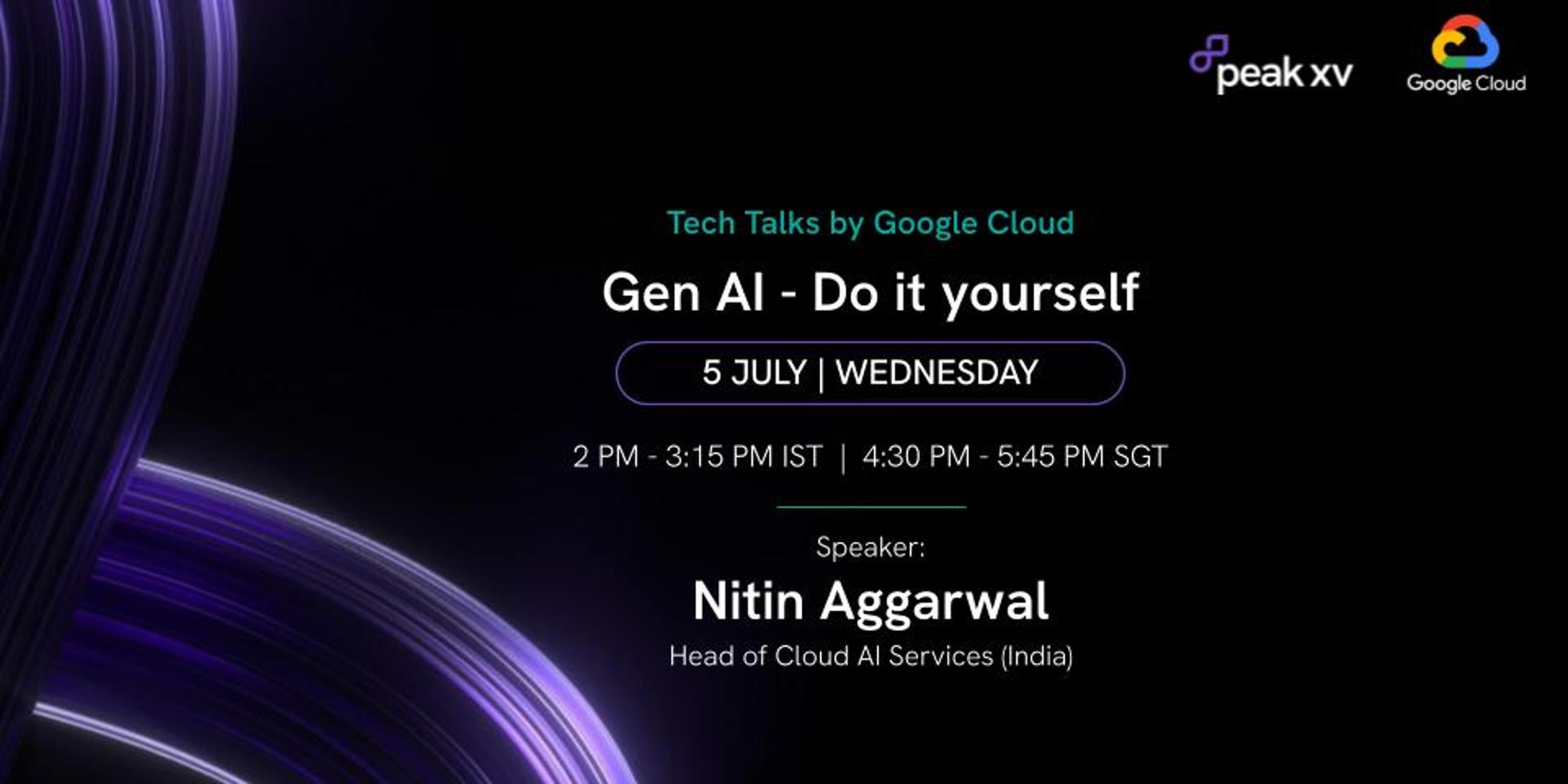 peak xv

Google Cloud

Tech Talks by Google Cloud

Gen AI - Do it yourself

5 JULY | WEDNESDAY

2 PM - 3:15 PM IST | 4:30 PM - 5:45 PM SGT

Speaker:

Nitin Aggarwal

Head of Cloud AI Services (India)